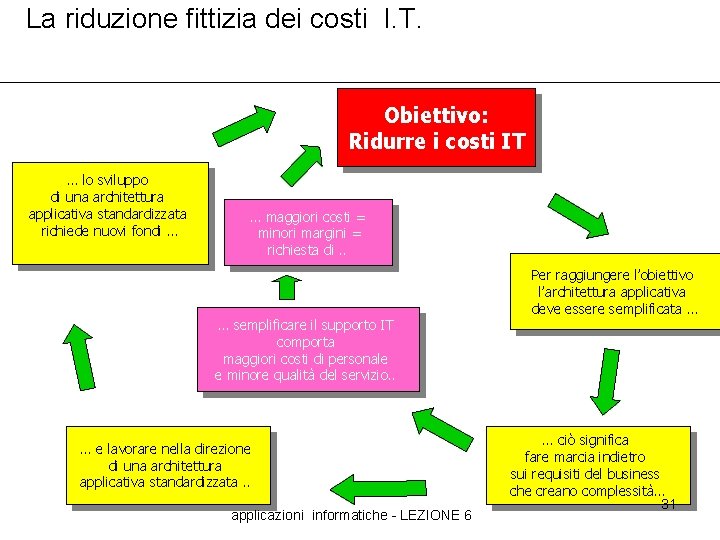 La riduzione fittizia dei costi I.T.

Obiettivo:
Ridurre i costi IT

Per raggiungere l'obiettivo l'architettura applicativa deve essere semplificata ...

... ciò significa fare marcia indietro sui requisiti del business che creano complessità...

... e lavorare nella direzione di una architettura applicativa standardizzata ..

... lo sviluppo di una architettura applicativa standardizzata richiede nuovi fondi ...

... semplificare il supporto IT comporta maggiori costi di personale e minore qualità del servizio..

... maggiori costi = minori margini = richiesta di ..

applicazioni informatiche - LEZIONE 6

31